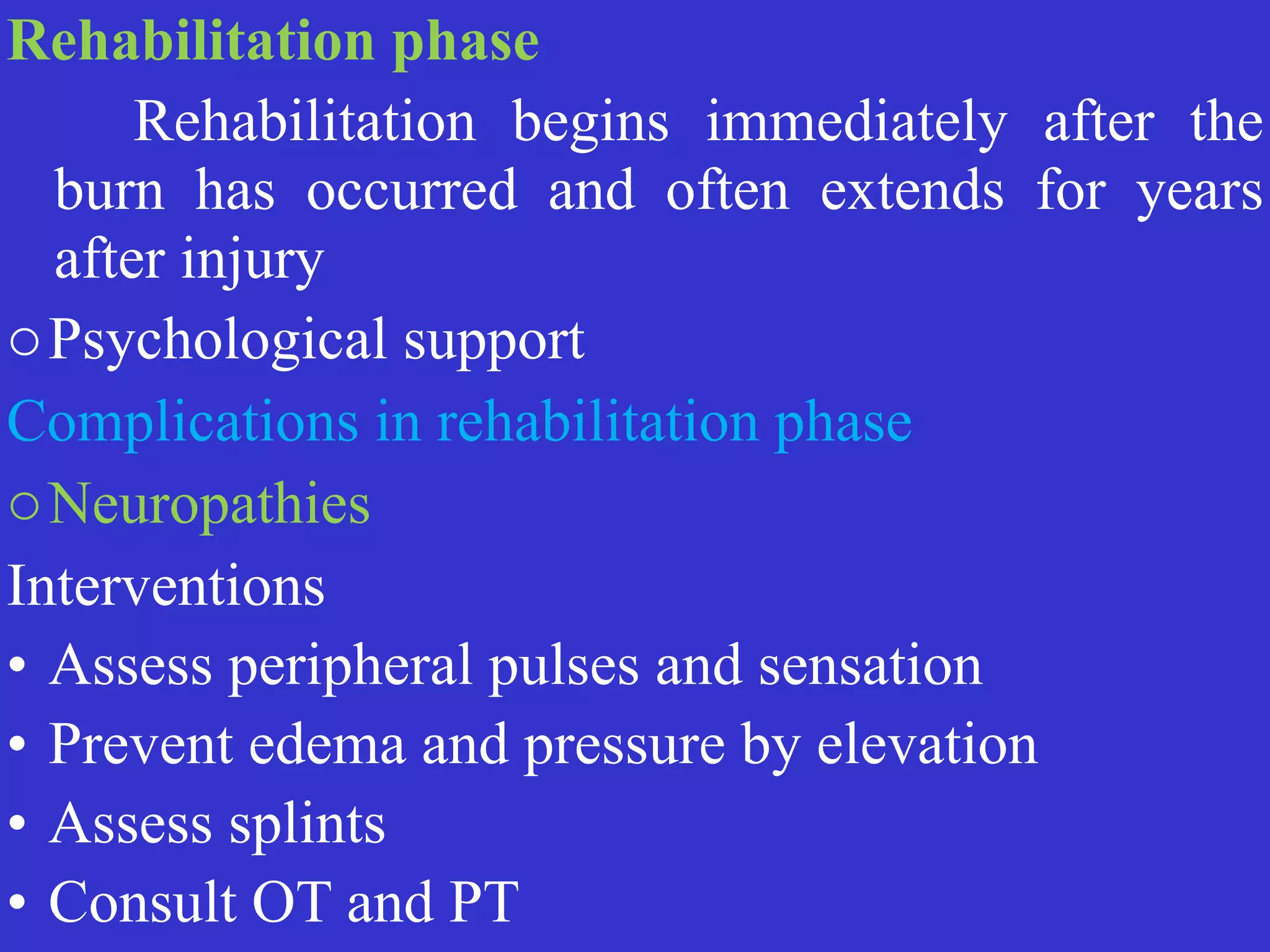 Rehabilitation phase

Rehabilitation begins immediately after the burn has occurred and often extends for years after injury

○ Psychological support

Complications in rehabilitation phase

○ Neuropathies

Interventions

• Assess peripheral pulses and sensation
• Prevent edema and pressure by elevation
• Assess splints
• Consult OT and PT